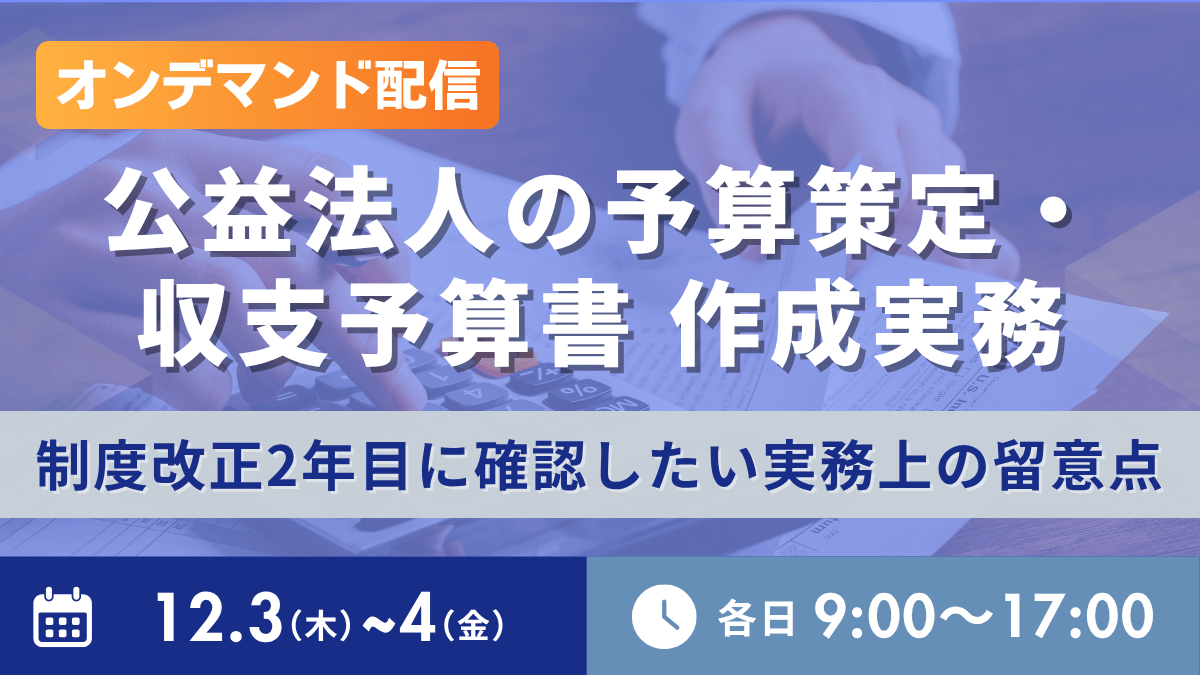 オンデマンド配信

公益法人の予算策定・
収支予算書 作成実務

制度改正2年目に確認したい実務上の留意点

12.3(木)~4(金)

各日 9:00～17:00